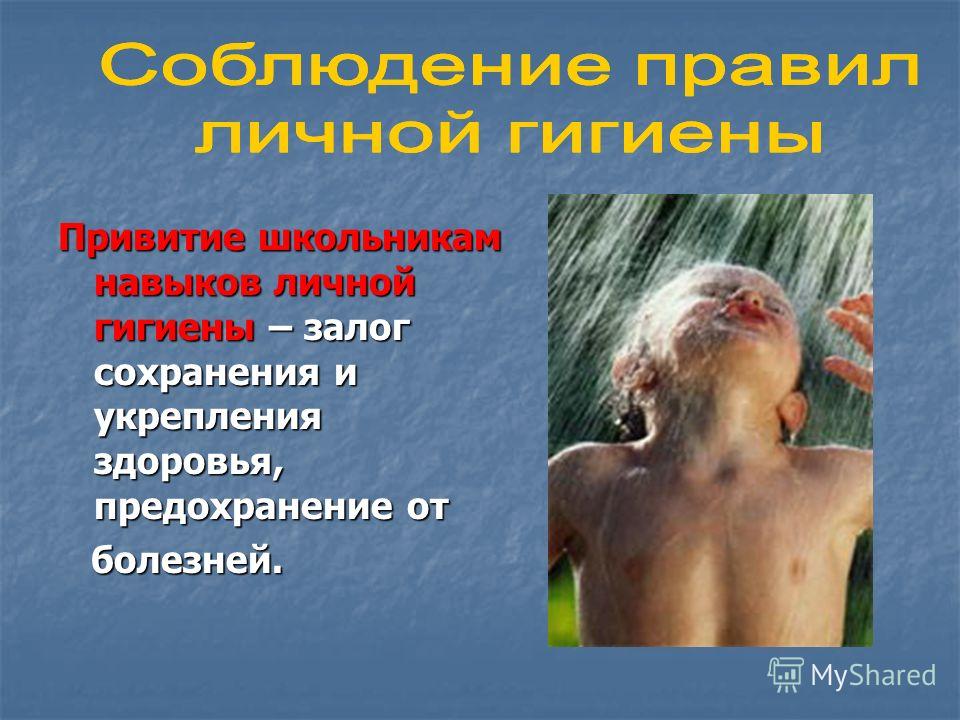 Соблюдение правил личной гигиены

Привитие школьникам навыков личной гигиены – залог сохранения и укрепления здоровья, предохранение от болезней.

MyShared